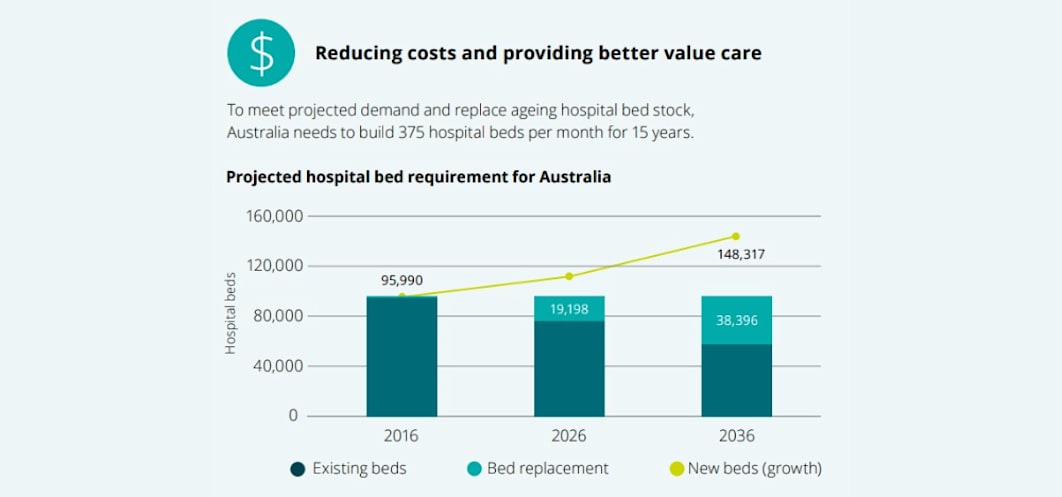 $

Reducing costs and providing better value care

To meet projected demand and replace ageing hospital bed stock, Australia needs to build 375 hospital beds per month for 15 years.

Projected hospital bed requirement for Australia

160,000
120,000
80,000
40,000
0

Hospital beds

95,990
19,198
148,317
38,396

2016
2026
2036

Existing beds
Bed replacement
New beds (growth)